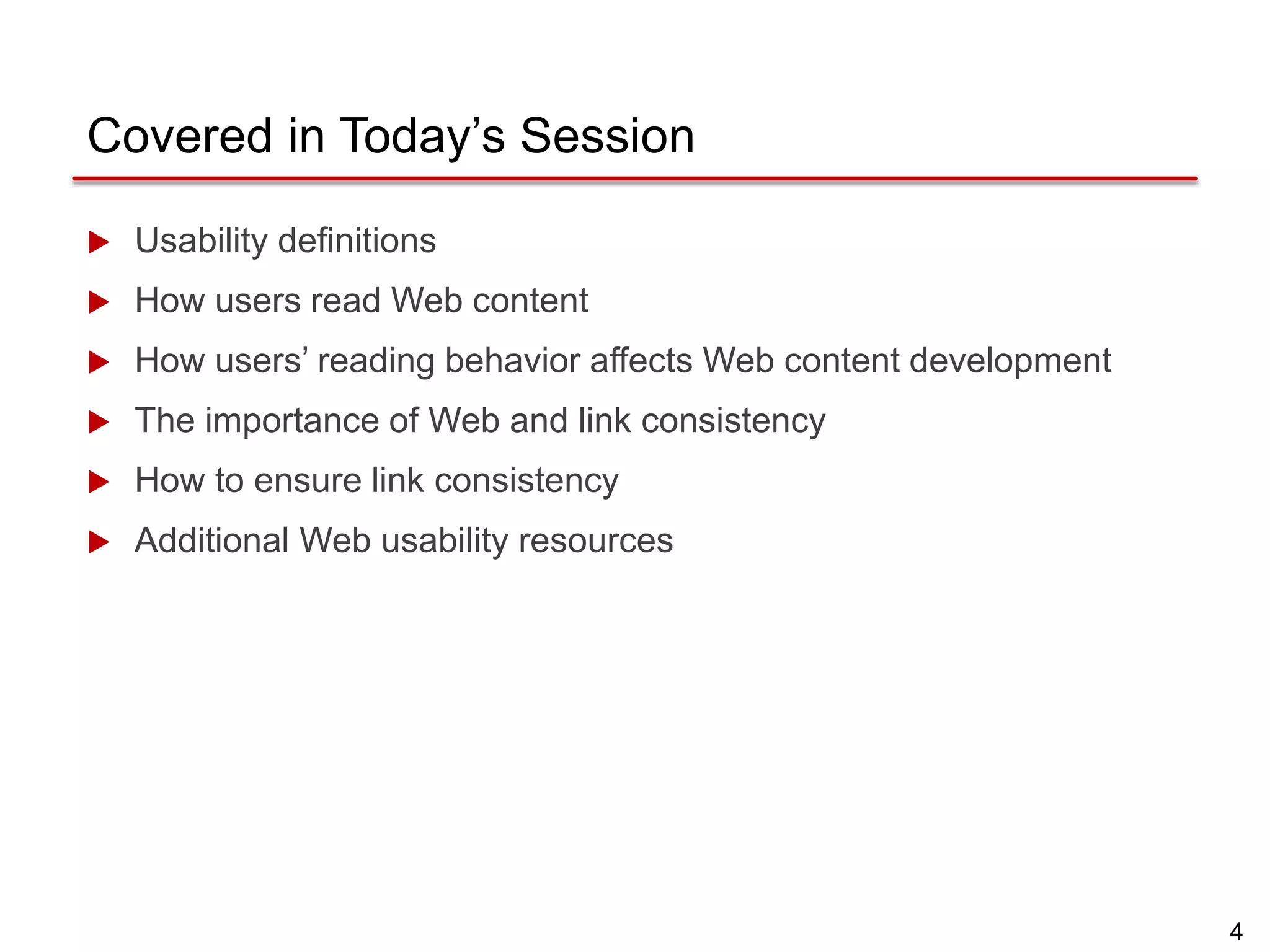 Covered in Today’s Session

▶ Usability definitions
▶ How users read Web content
▶ How users’ reading behavior affects Web content development
▶ The importance of Web and link consistency
▶ How to ensure link consistency
▶ Additional Web usability resources

4